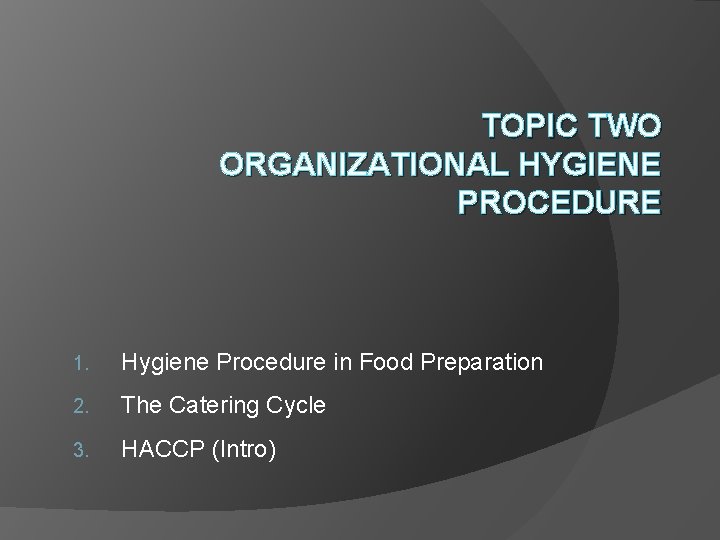 TOPIC TWO
ORGANIZATIONAL HYGIENE PROCEDURE

1. Hygiene Procedure in Food Preparation
2. The Catering Cycle
3. HACCP (Intro)